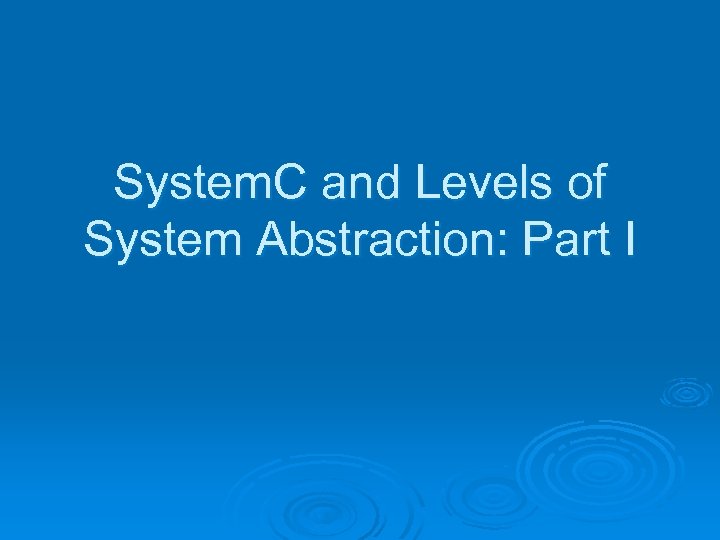 SystemC and Levels of System Abstraction: Part I